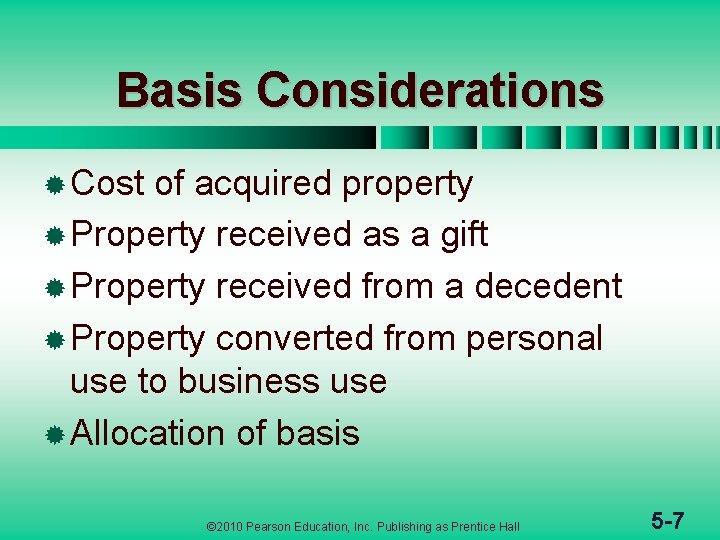 Basis Considerations

Cost of acquired property

Property received as a gift

Property received from a decedent

Property converted from personal use to business use

Allocation of basis

©2010 Pearson Education, Inc. Publishing as Prentice Hall

5-7